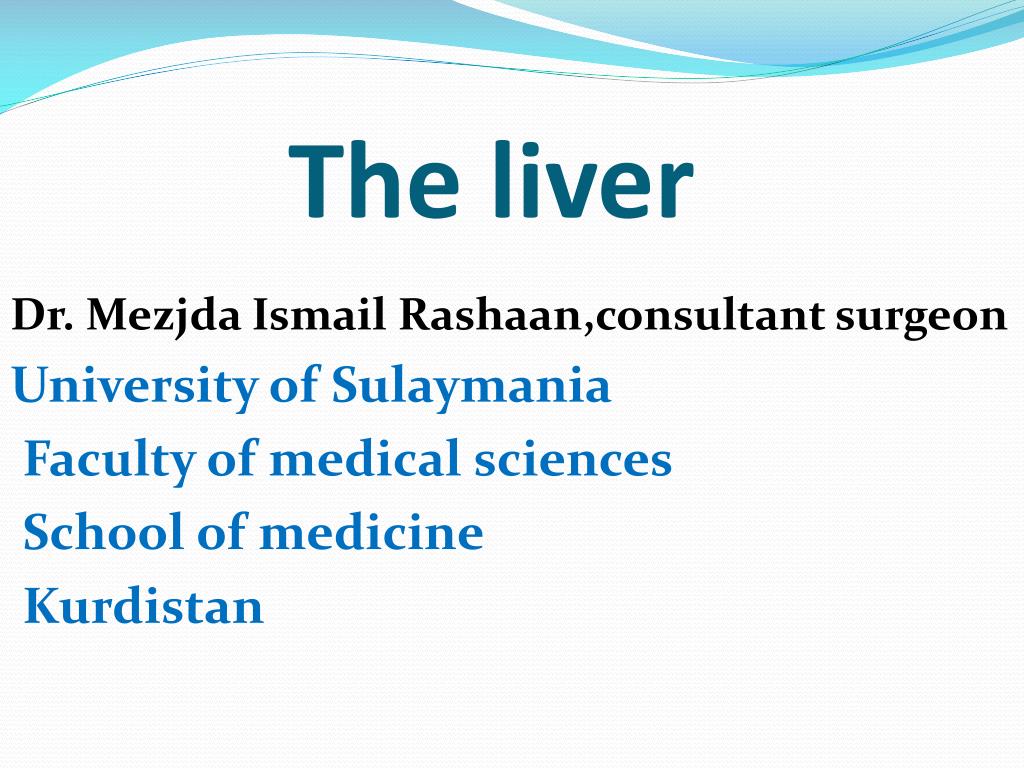 The liver

Dr. Mezjda Ismail Rashaan,consultant surgeon

University of Sulaymania
Faculty of medical sciences
School of medicine
Kurdistan